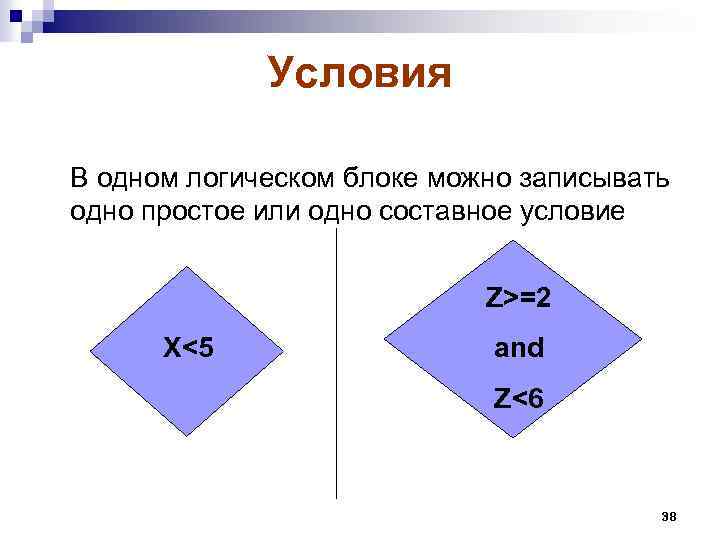 Условия

В одном логическом блоке можно записывать одно простое или одно составное условие

X<5

Z>=2

and

Z<6

38